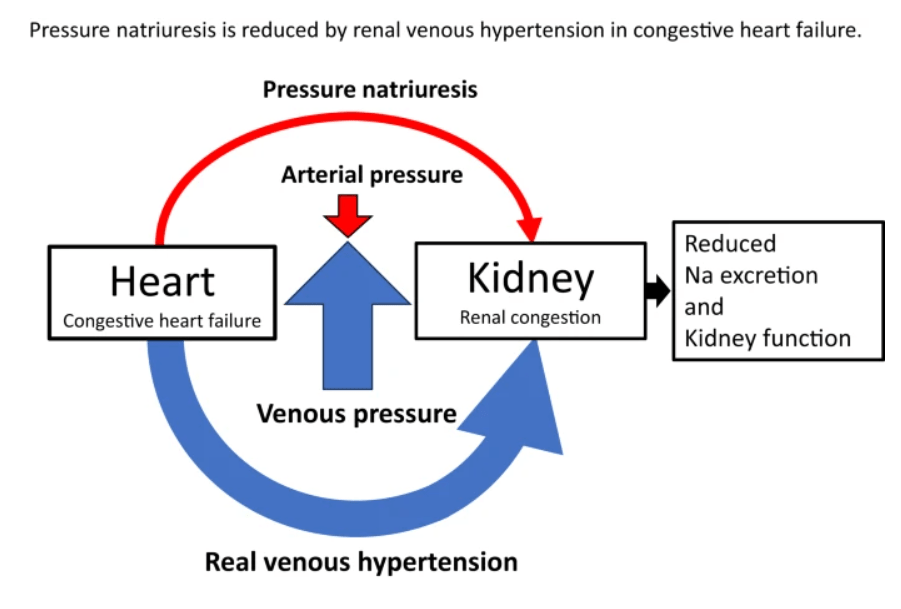 Pressure natriuresis is reduced by renal venous hypertension in congestive heart failure.

Pressure natriuresis

Arterial pressure

Heart
Congestive heart failure

Kidney
Renal congestion

Reduced
Na excretion
and
Kidney function

Venous pressure

Real venous hypertension